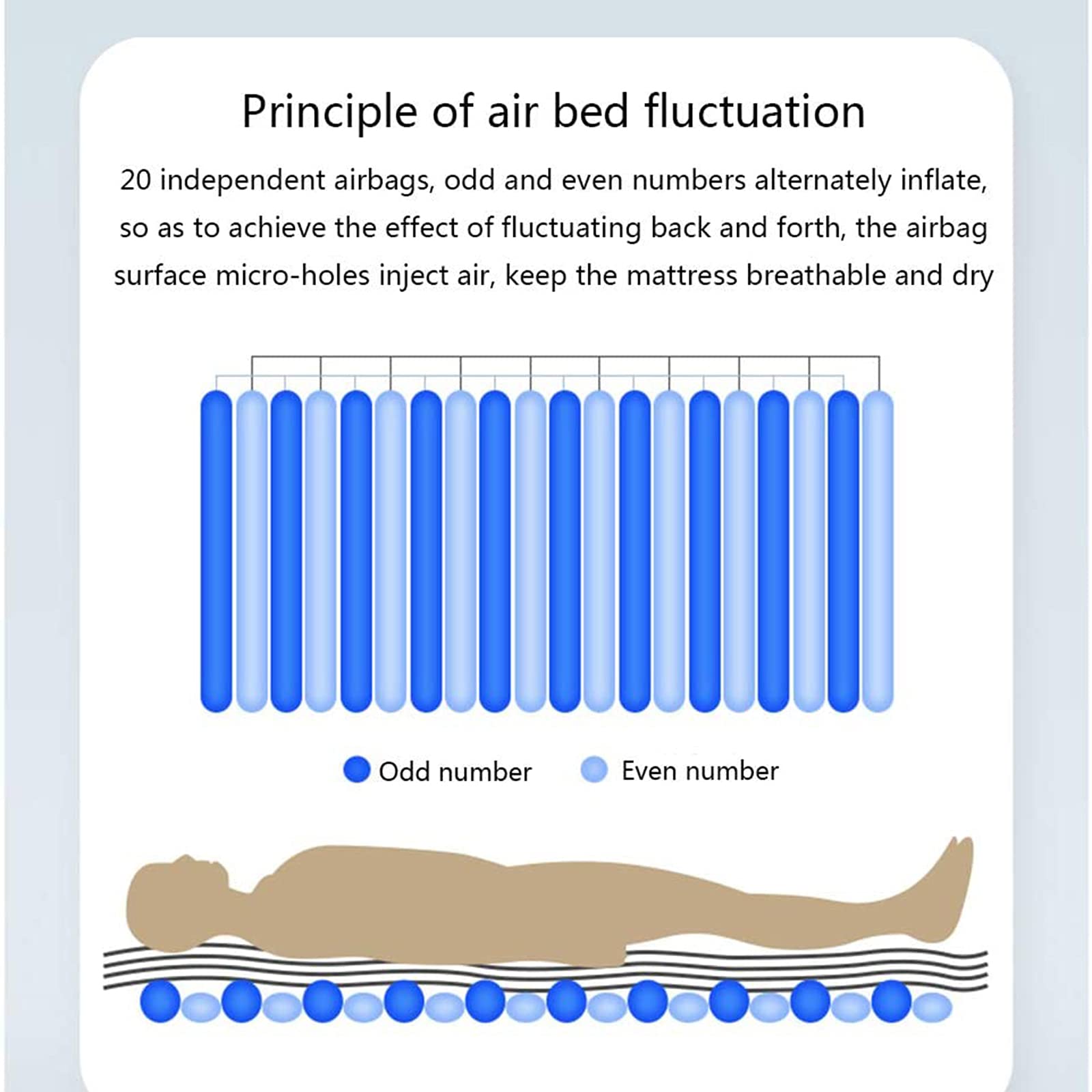 Principle of air bed fluctuation

20 independent airbags, odd and even numbers alternately inflate, so as to achieve the effect of fluctuating back and forth, the airbag surface micro-holes inject air, keep the mattress breathable and dry

Odd number Even number